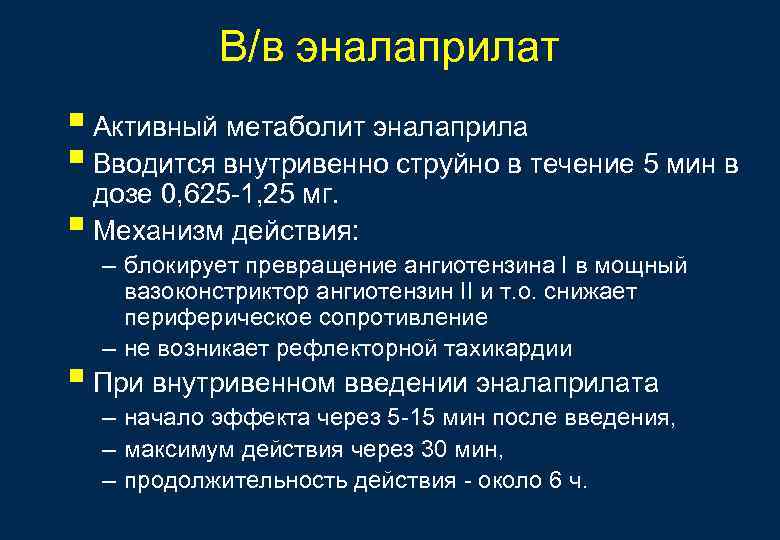 В/в эналаприлат

Активный метаболит эналаприла

Вводится внутривенно струйно в течение 5 мин в дозе 0,625-1,25 мг.

Механизм действия:

– блокирует превращение ангиотензина I в мощный вазоконстриктор ангиотензин II и т.о. снижает периферическое сопротивление

– не возникает рефлекторной тахикардии

При внутривенном введении эналаприлата

– начало эффекта через 5-15 мин после введения,

– максимум действия через 30 мин,

– продолжительность действия - около 6 ч.